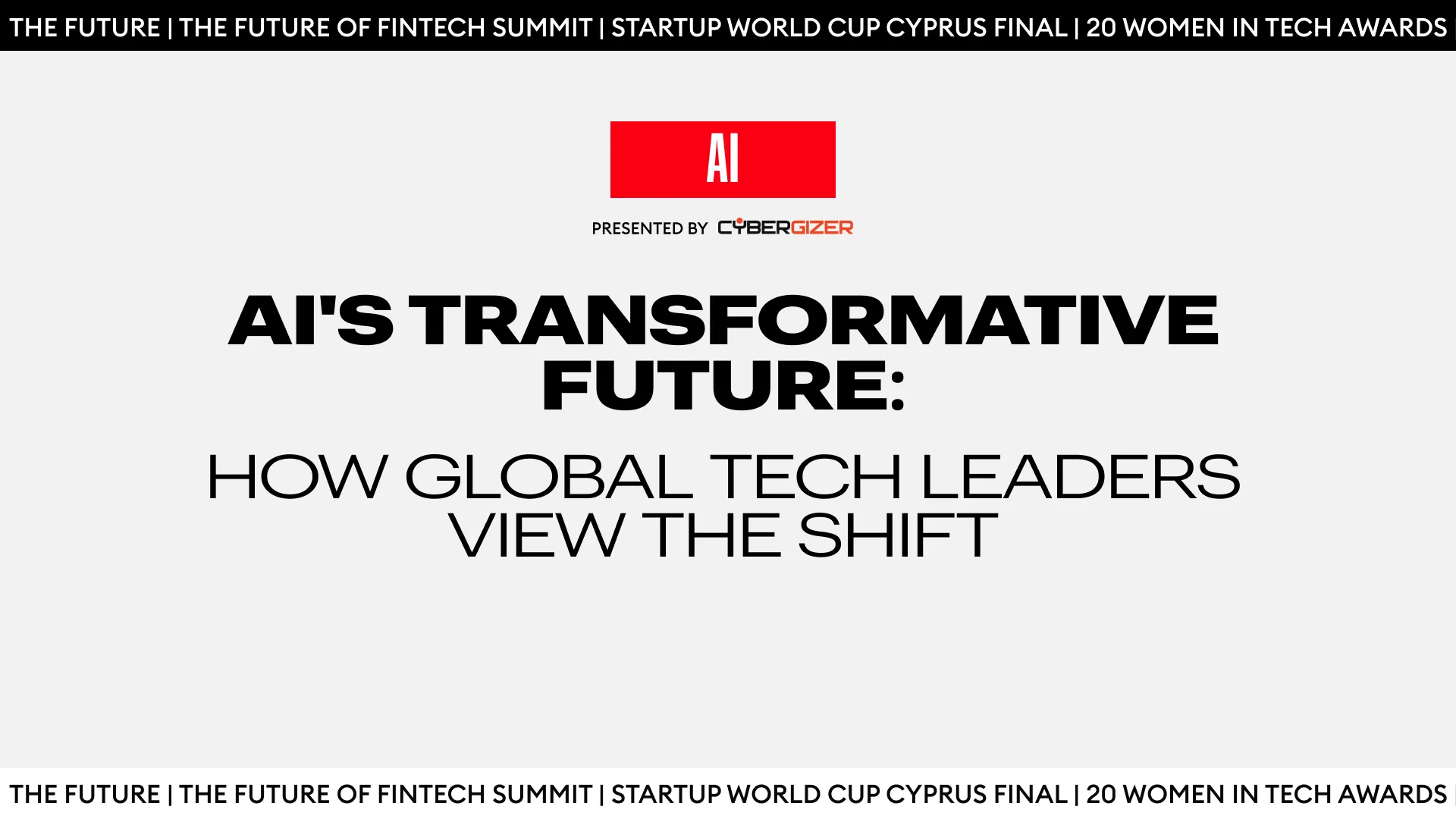 THE FUTURE | THE FUTURE OF FINTECH SUMMIT | STARTUP WORLD CUP CYPRUS FINAL | 20 WOMEN IN TECH AWARDS

AI

PRESENTED BY CYBERGIZER

AI'S TRANSFORMATIVE FUTURE:

HOW GLOBAL TECH LEADERS VIEW THE SHIFT

THE FUTURE | THE FUTURE OF FINTECH SUMMIT | STARTUP WORLD CUP CYPRUS FINAL | 20 WOMEN IN TECH AWARDS